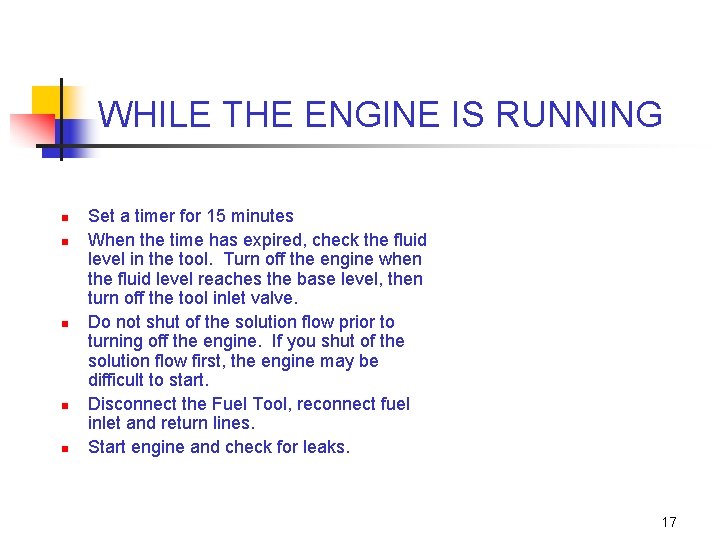 WHILE THE ENGINE IS RUNNING

- Set a timer for 15 minutes
- When the time has expired, check the fluid level in the tool. Turn off the engine when the fluid level reaches the base level, then turn off the tool inlet valve.
- Do not shut of the solution flow prior to turning off the engine. If you shut of the solution flow first, the engine may be difficult to start.
- Disconnect the Fuel Tool, reconnect fuel inlet and return lines.
- Start engine and check for leaks.

17